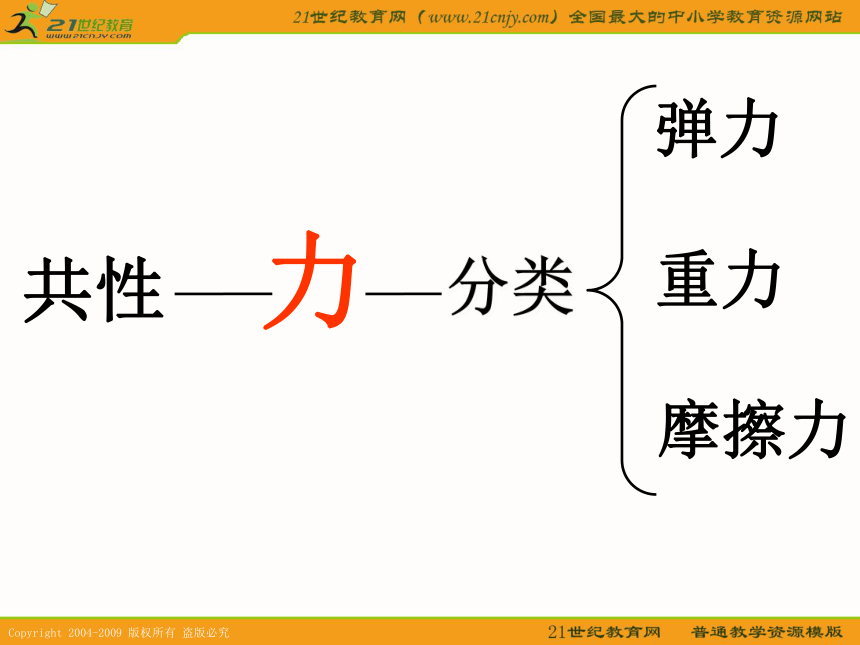 21世纪教育
www.21cnjy.com

21世纪教育网（www.21cnjy.com）全国最大的中小学教育资源网站

共性——力——分类

弹力

重力

摩擦力

Copyright 2004-2009 版权所有 盗版必究

21世纪教育网 普通教学资源模版